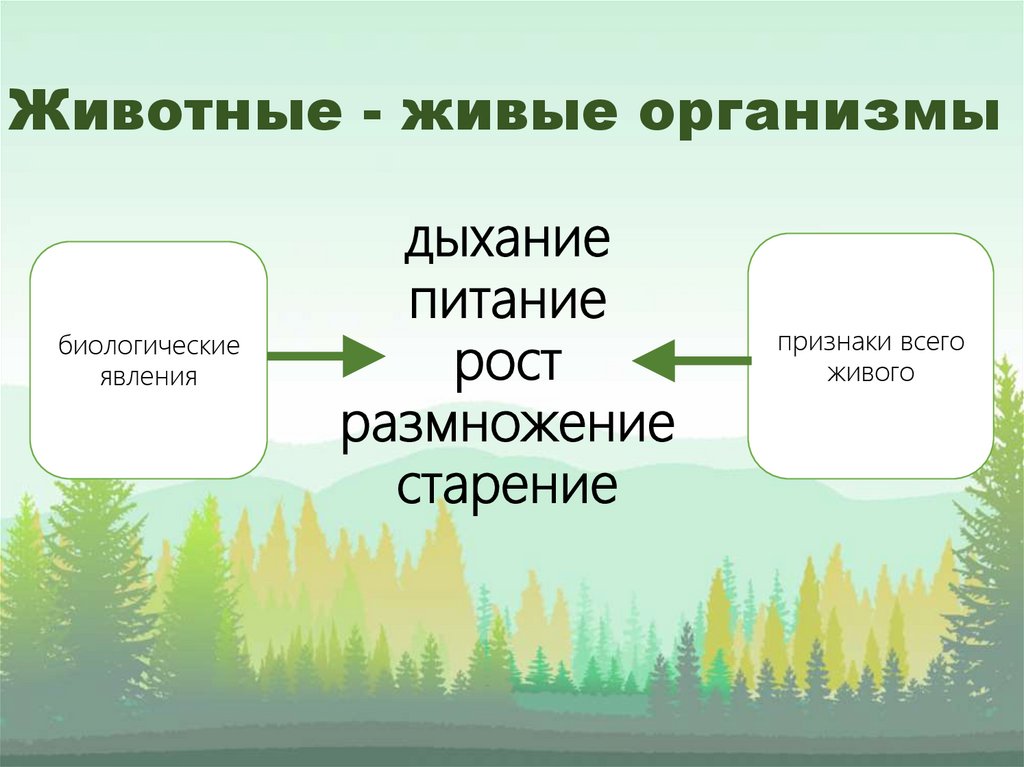 Животные - живые организмы

биологические явления

дыхание
питание
рост
размножение
старение

признаки всего живого